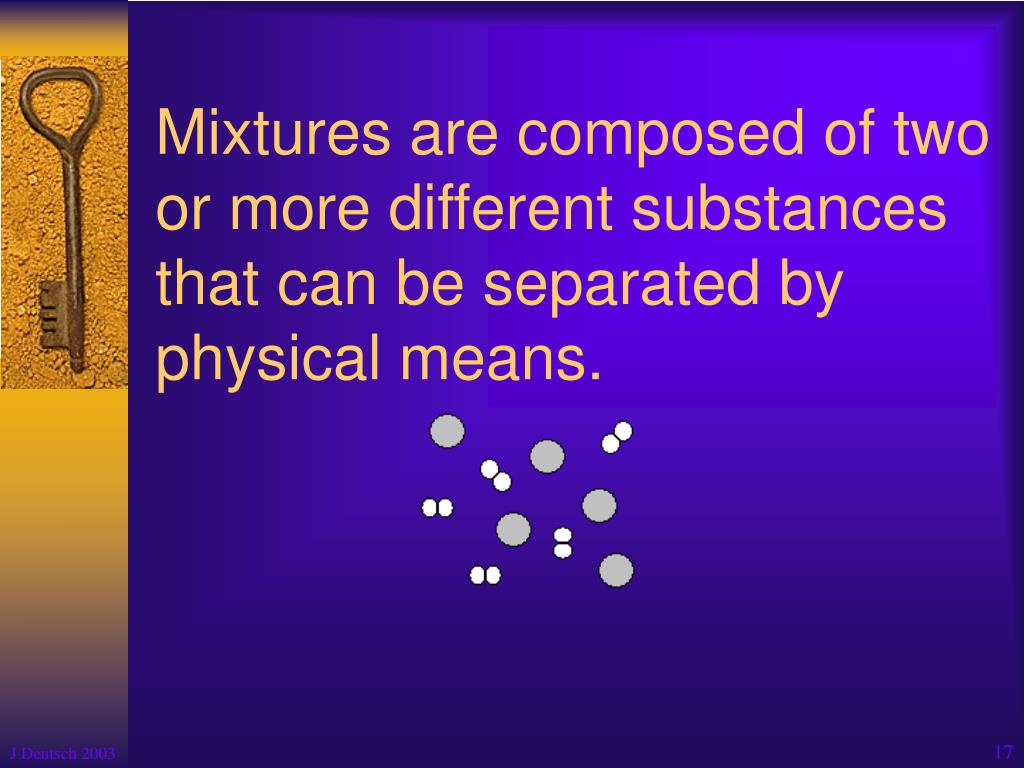 Mixtures are composed of two or more different substances that can be separated by physical means.

J Deutsch 2003

17